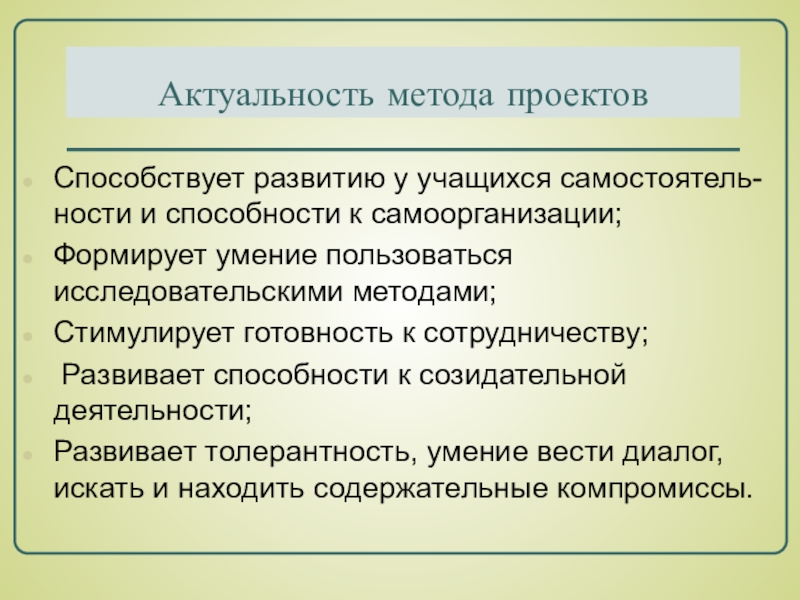 Актуальность метода проектов

Способствует развитию у учащихся самостоятельности и способности к самоорганизации;

Формирует умение пользоваться исследовательскими методами;

Стимулирует готовность к сотрудничеству;

Развивает способности к созидательной деятельности;

Развивает толерантность, умение вести диалог, искать и находить содержательные компромиссы.